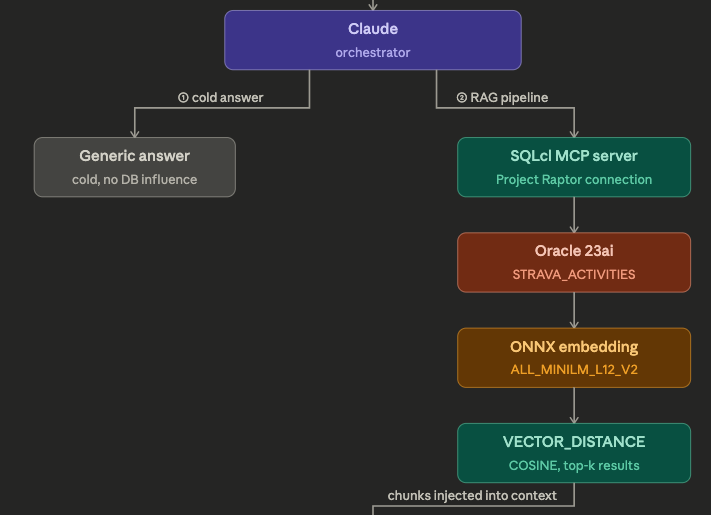 Claude
orchestrator

① cold answer

② RAG pipeline

Generic answer
cold, no DB influence

SQLcl MCP server
Project Raptor connection

Oracle 23ai
STRAVA_ACTIVITIES

ONNX embedding
ALL_MINILM_L12_V2

VECTOR_DISTANCE
COSINE, top-k results

chunks injected into context